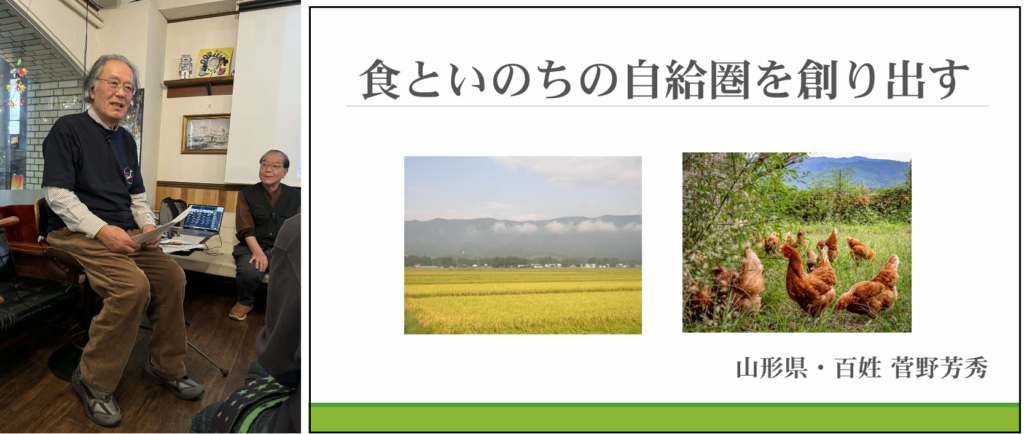 食といのちの自給圏を創り出す

山形県・百姓 菅野芳秀